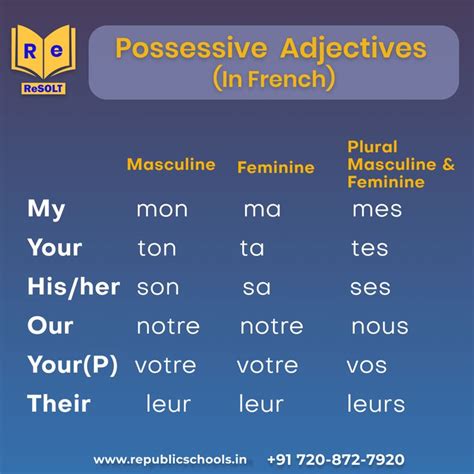 Re
ReSOLT

Possessive Adjectives
(In French)

| | Masculine | Feminine | Plural Masculine & Feminine |
|---|---|---|---|
| My | mon | ma | mes |
| Your | ton | ta | tes |
| His/her | son | sa | ses |
| Our | notre | notre | nous |
| Your(P) | votre | votre | vos |
| Their | leur | leur | leurs |

www.republicschools.in +91 720-872-7920